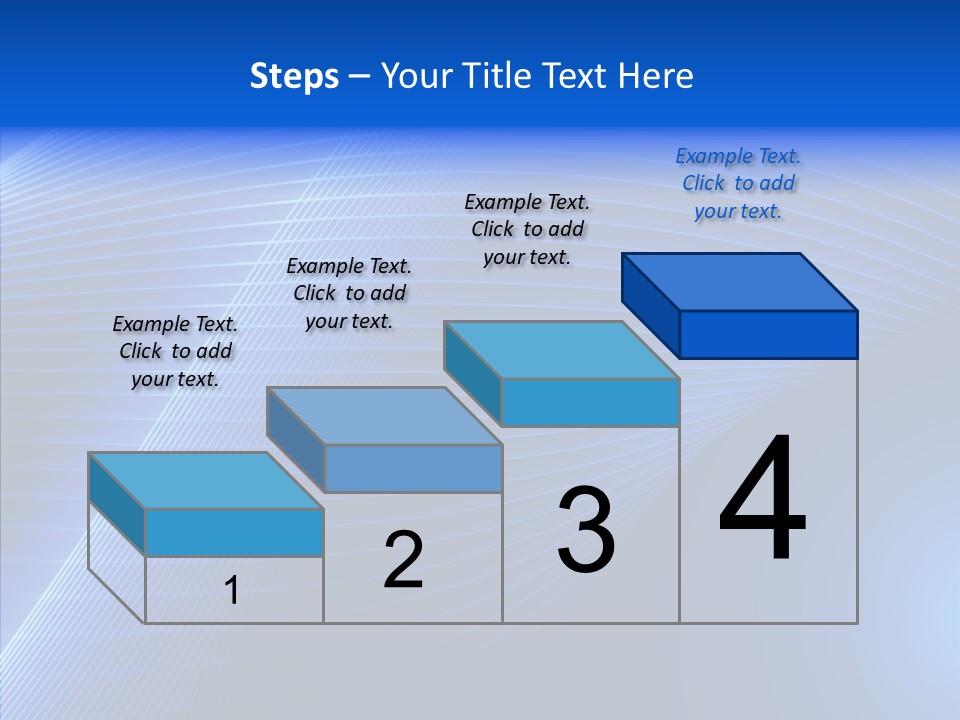 Steps – Your Title Text Here

Example Text. Click to add your text.

Example Text. Click to add your text.

Example Text. Click to add your text.

Example Text. Click to add your text.

1

2

3

4